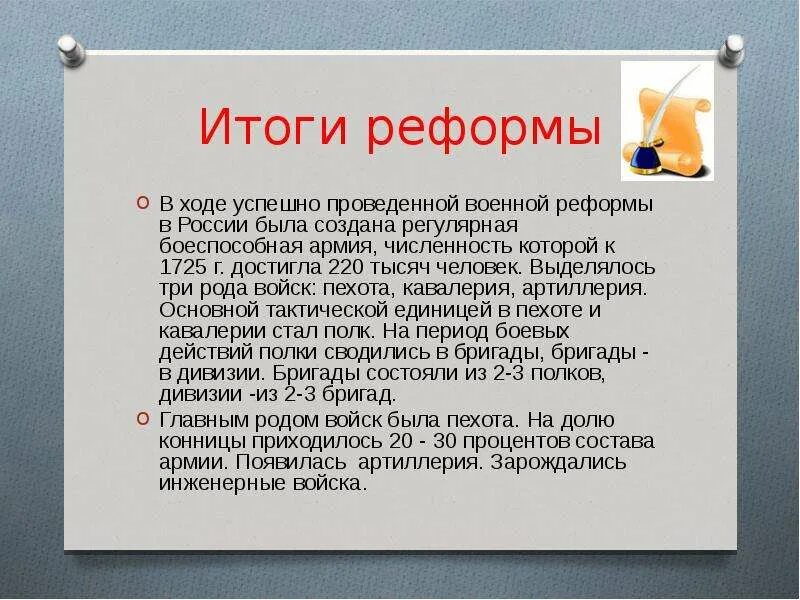 Итоги реформы

В ходе успешно проведенной военной реформы в России была создана регулярная боеспособная армия, численность которой к 1725 г. достигла 220 тысяч человек. Выделялось три рода войск: пехота, кавалерия, артиллерия. Основной тактической единицей в пехоте и кавалерии стал полк. На период боевых действий полки сводились в бригады, бригады - в дивизии. Бригады состояли из 2-3 полков, дивизии -из 2-3 бригад.

Главным родом войск была пехота. На долю конницы приходилось 20 - 30 процентов состава армии. Появилась артиллерия. Зарождались инженерные войска.